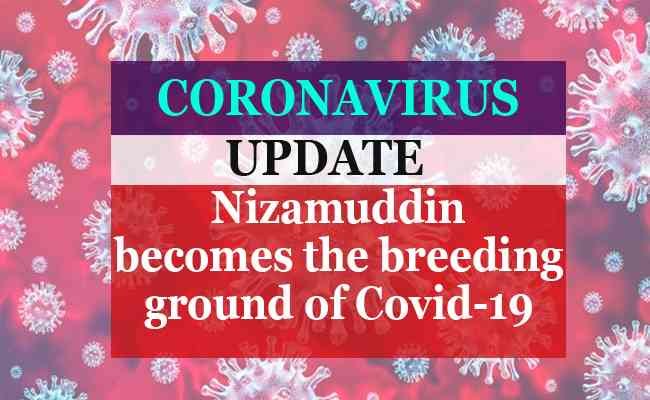 CORONAVIRUS

UPDATE

Nizamuddin becomes the breeding ground of Covid-19